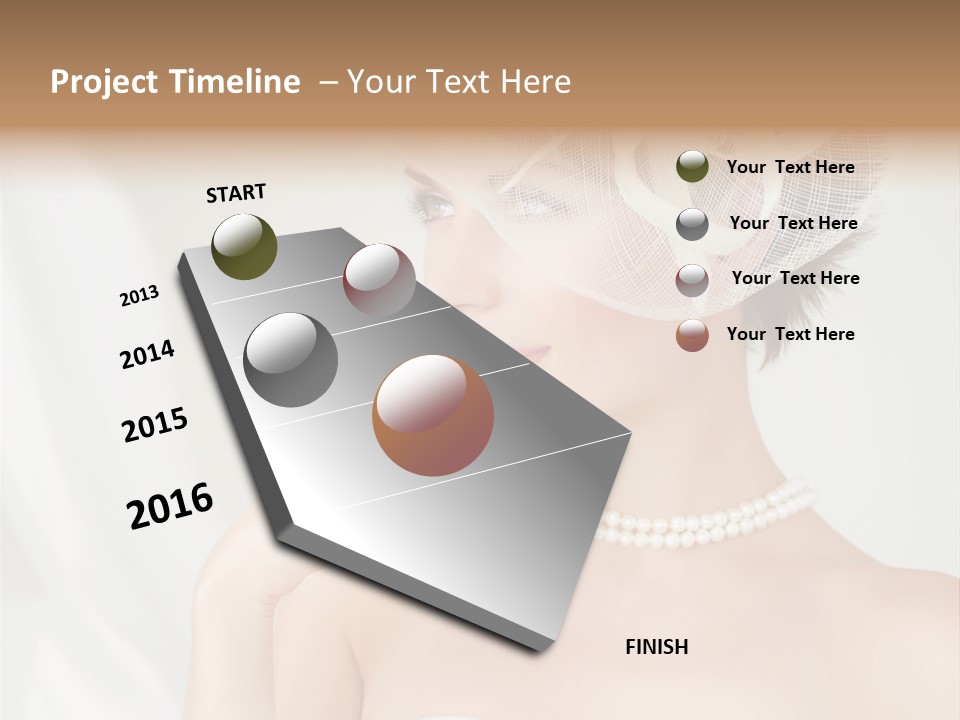 Project Timeline – Your Text Here

START

2013

2014

2015

2016

Your Text Here

Your Text Here

Your Text Here

Your Text Here

FINISH